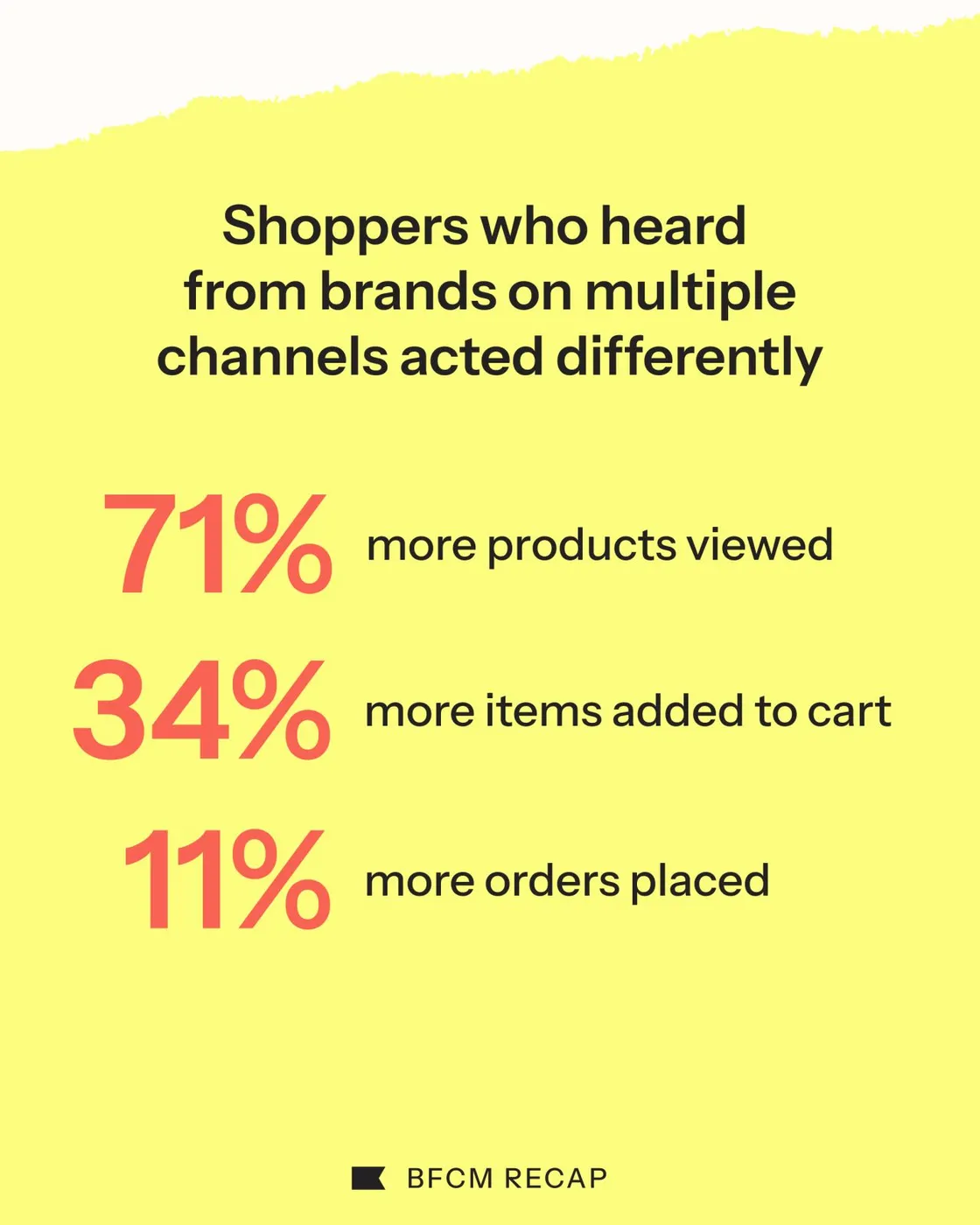 Shoppers who heard from brands on multiple channels acted differently

71% more products viewed

34% more items added to cart

11% more orders placed

BFCM RECAP